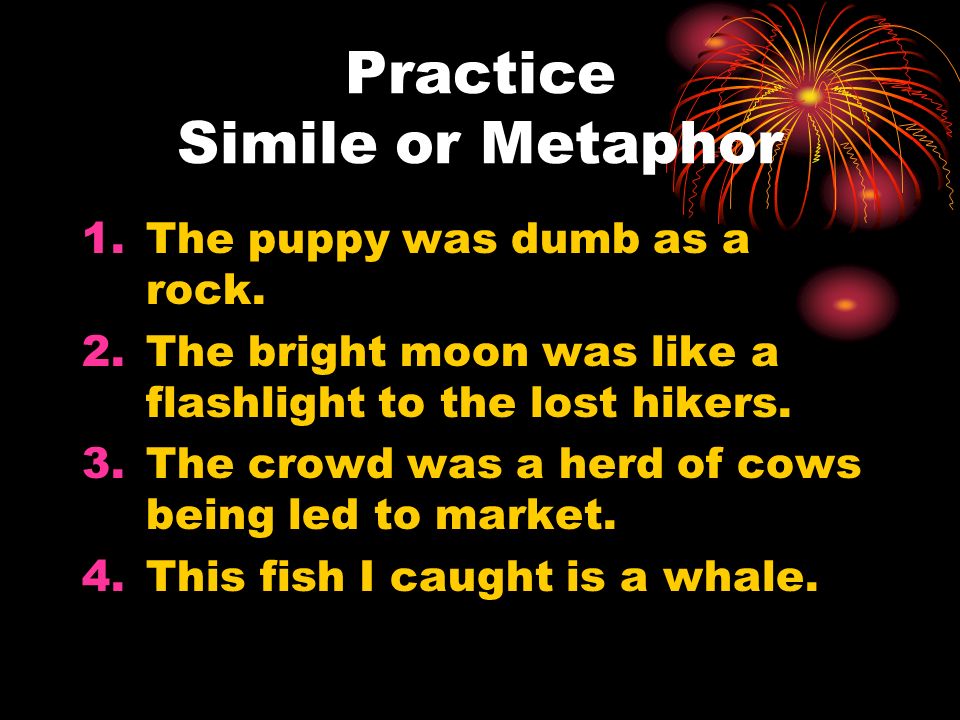 Practice
Simile or Metaphor

1. The puppy was dumb as a rock.
2. The bright moon was like a flashlight to the lost hikers.
3. The crowd was a herd of cows being led to market.
4. This fish I caught is a whale.